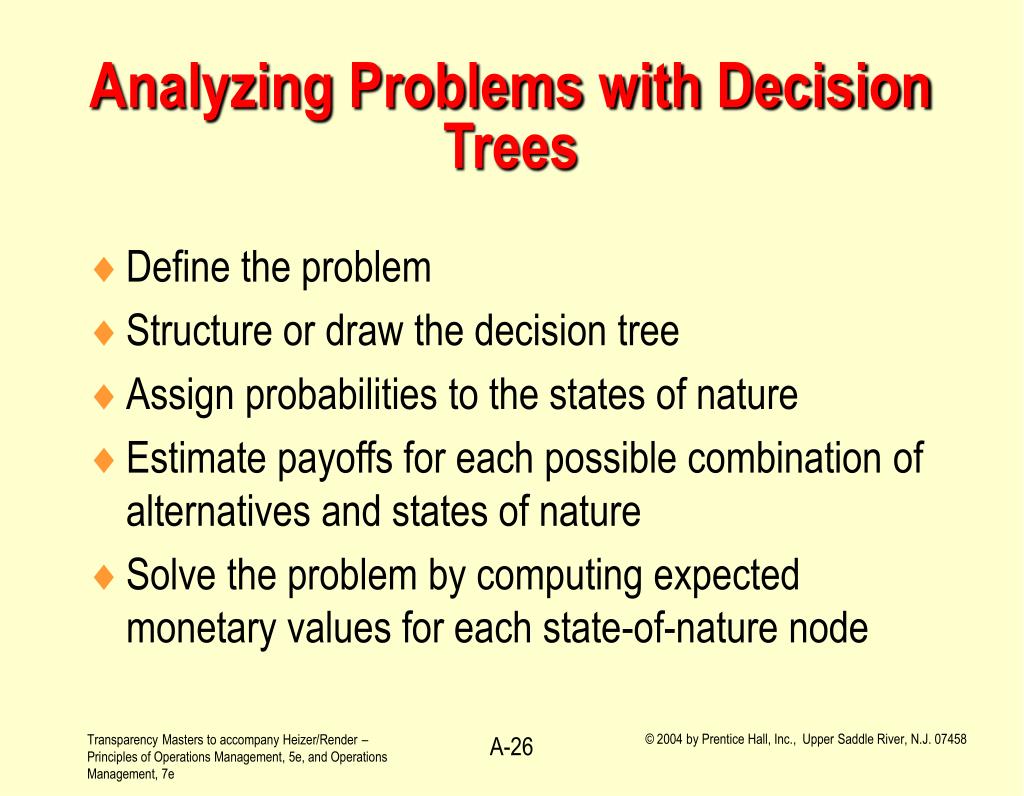 Analyzing Problems with Decision Trees

♦ Define the problem
♦ Structure or draw the decision tree
♦ Assign probabilities to the states of nature
♦ Estimate payoffs for each possible combination of alternatives and states of nature
♦ Solve the problem by computing expected monetary values for each state-of-nature node

Transparency Masters to accompany Heizer/Render – Principles of Operations Management, 5e, and Operations Management, 7e

A-26

© 2004 by Prentice Hall, Inc., Upper Saddle River, N.J. 07458